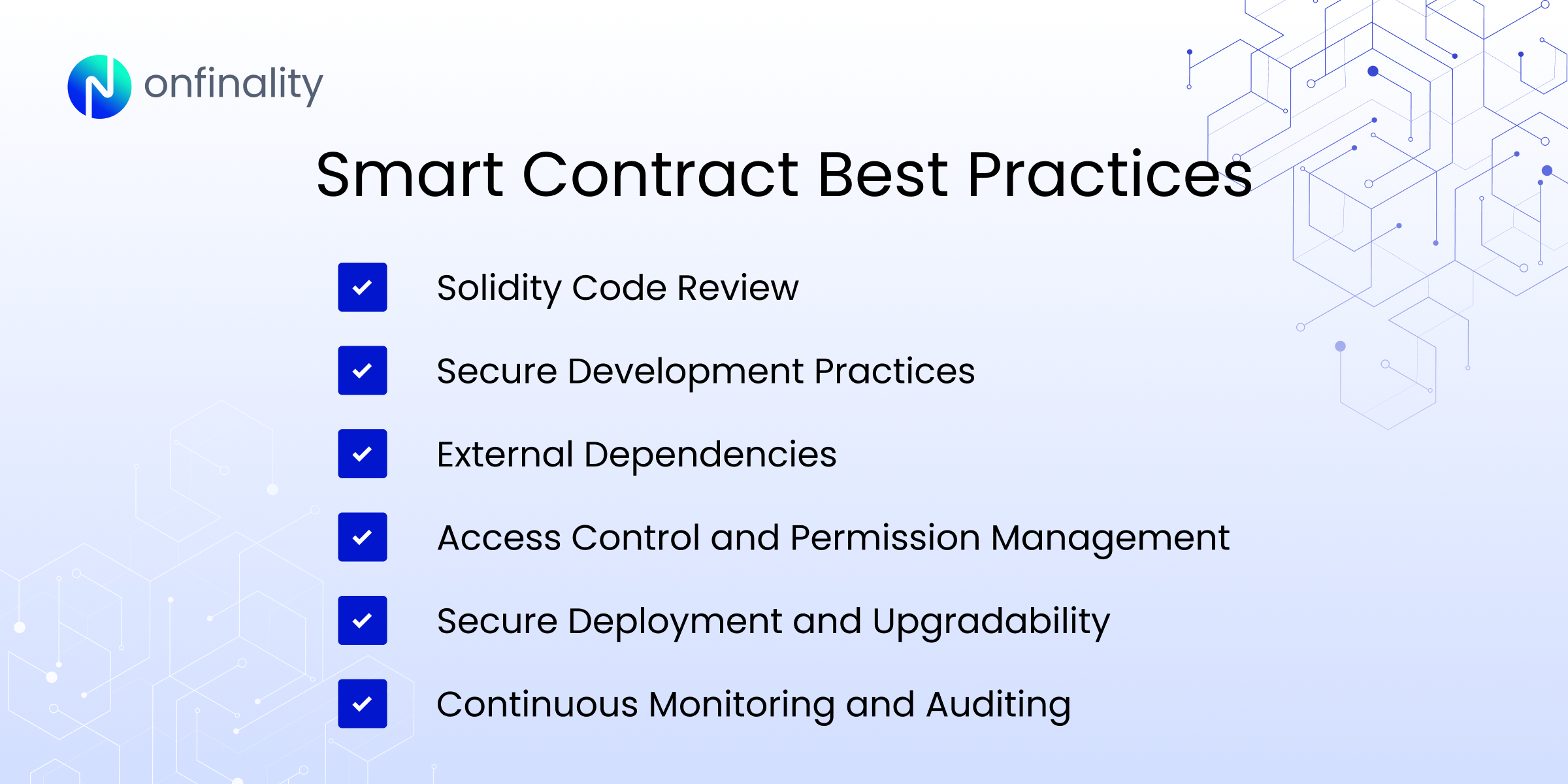 onfinality

Smart Contract Best Practices

Solidity Code Review

Secure Development Practices

External Dependencies

Access Control and Permission Management

Secure Deployment and Upgradability

Continuous Monitoring and Auditing